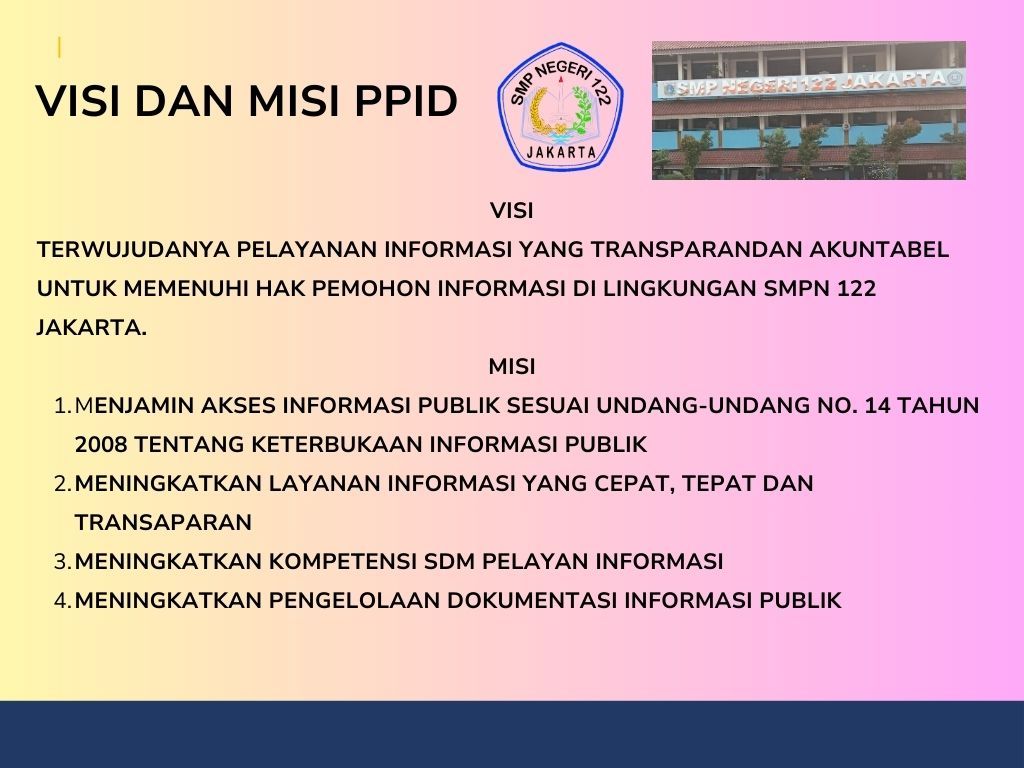 VISI DAN MISI PPID

SMP NEGERI 122
JAKARTA

SMP NEGERI 122 JAKARTA

VISI

TERWUJUDANYA PELAYANAN INFORMASI YANG TRANSPARANDAN AKUNTABEL UNTUK MEMENUHI HAK PEMOHON INFORMASI DI LINGKUNGAN SMPN 122 JAKARTA.

MISI

1. MENJAMIN AKSES INFORMASI PUBLIK SESUAI UNDANG-UNDANG NO. 14 TAHUN 2008 TENTANG KETERBUKAAN INFORMASI PUBLIK
2. MENINGKATKAN LAYANAN INFORMASI YANG CEPAT, TEPAT DAN TRANSAPARAN
3. MENINGKATKAN KOMPETENSI SDM PELAYAN INFORMASI
4. MENINGKATKAN PENGELOLAAN DOKUMENTASI INFORMASI PUBLIK